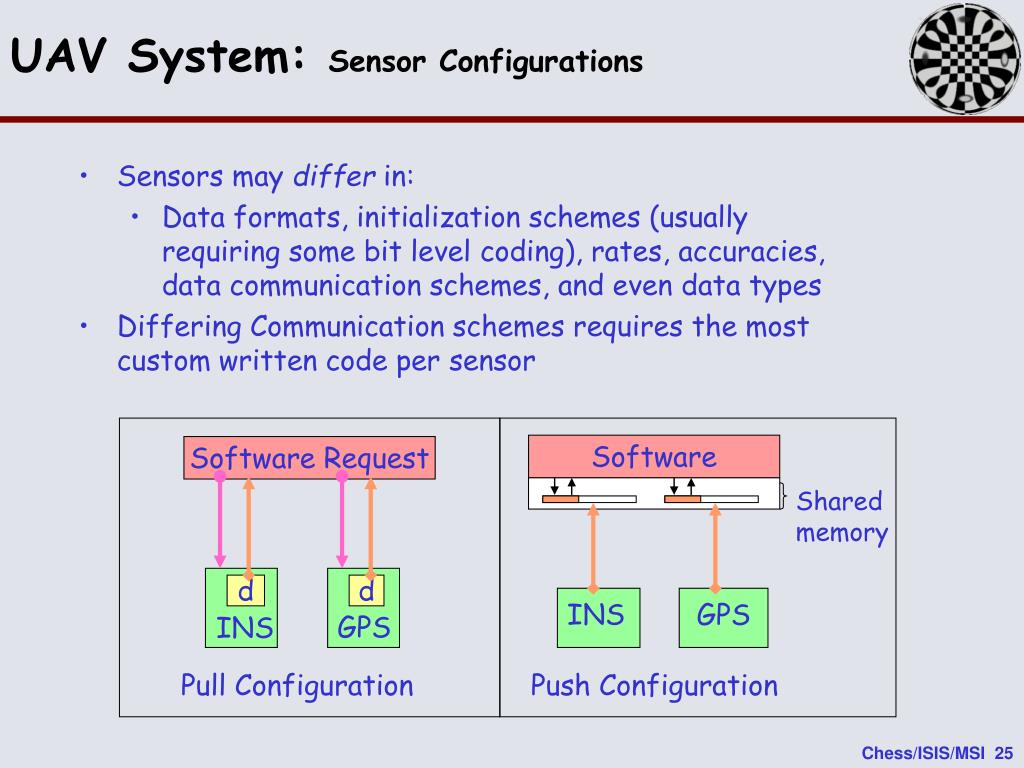 UAV System: Sensor Configurations

• Sensors may differ in:
  • Data formats, initialization schemes (usually requiring some bit level coding), rates, accuracies, data communication schemes, and even data types
• Differing Communication schemes requires the most custom written code per sensor

Software Request

d
INS

d
GPS

Pull Configuration

Software

Shared memory

INS

GPS

Push Configuration

Chess/ISIS/MSI 25